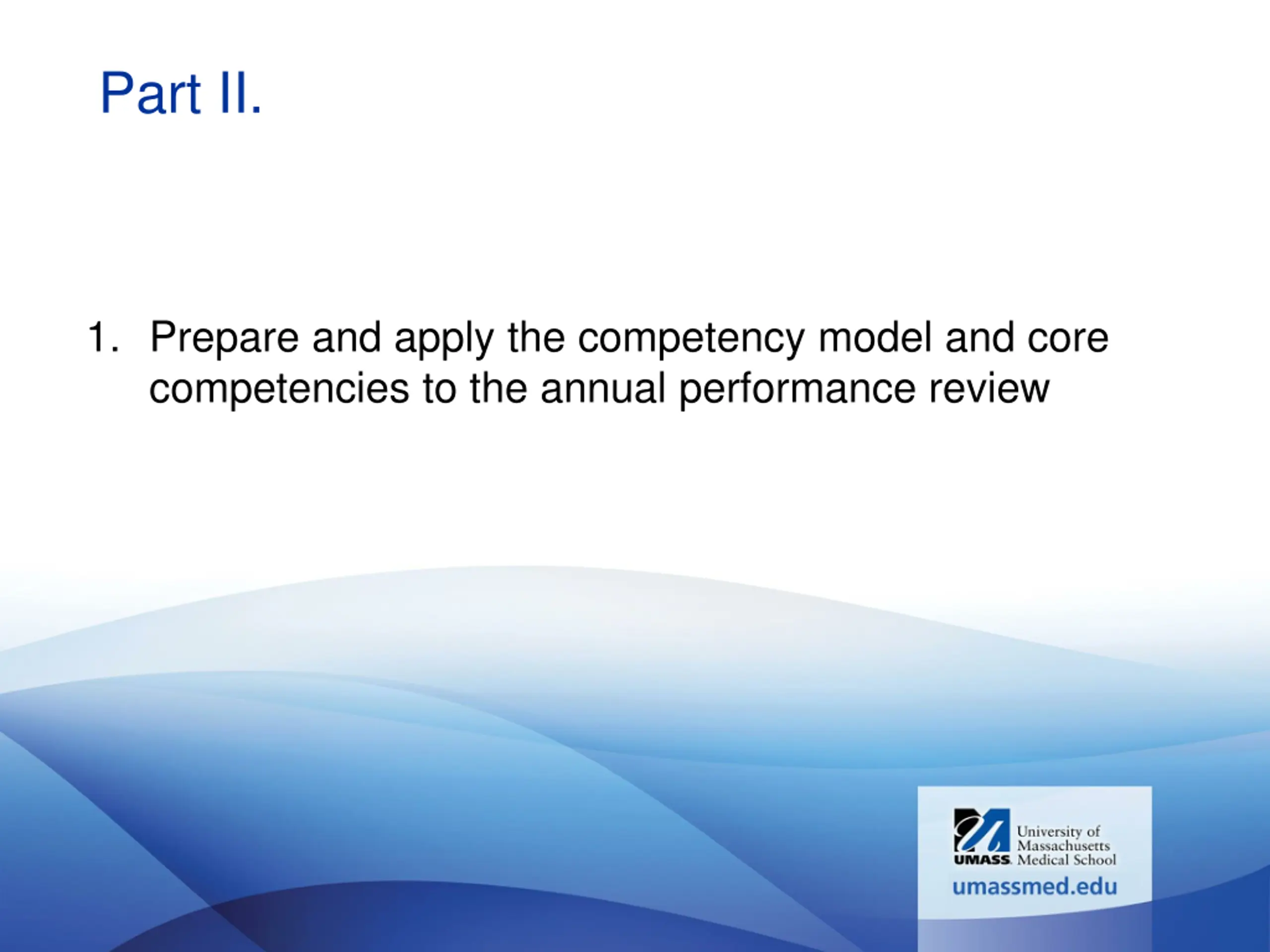 Part II.

1. Prepare and apply the competency model and core competencies to the annual performance review

UMASS. University of Massachusetts Medical School
umassmed.edu